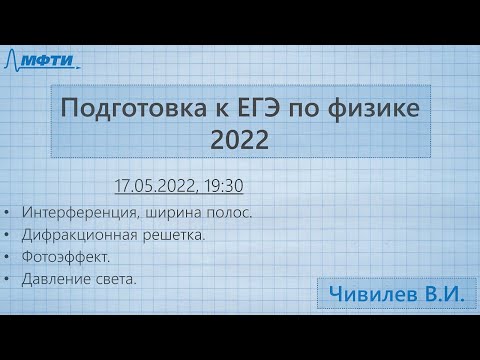 МФТИ

Подготовка к ЕГЭ по физике 2022

17.05.2022, 19:30

• Интерференция, ширина полос.
• Дифракционная решетка.
• Фотоэффект.
• Давление света.

Чивилев В.И.